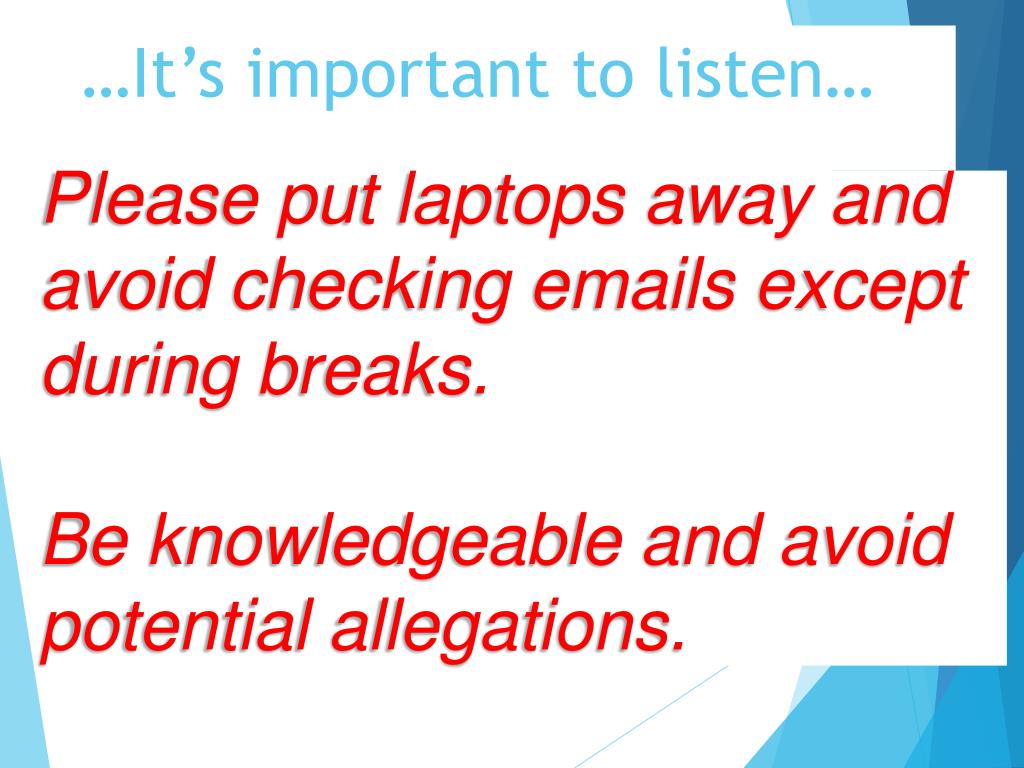 …It’s important to listen…

Please put laptops away and avoid checking emails except during breaks.

Be knowledgeable and avoid potential allegations.